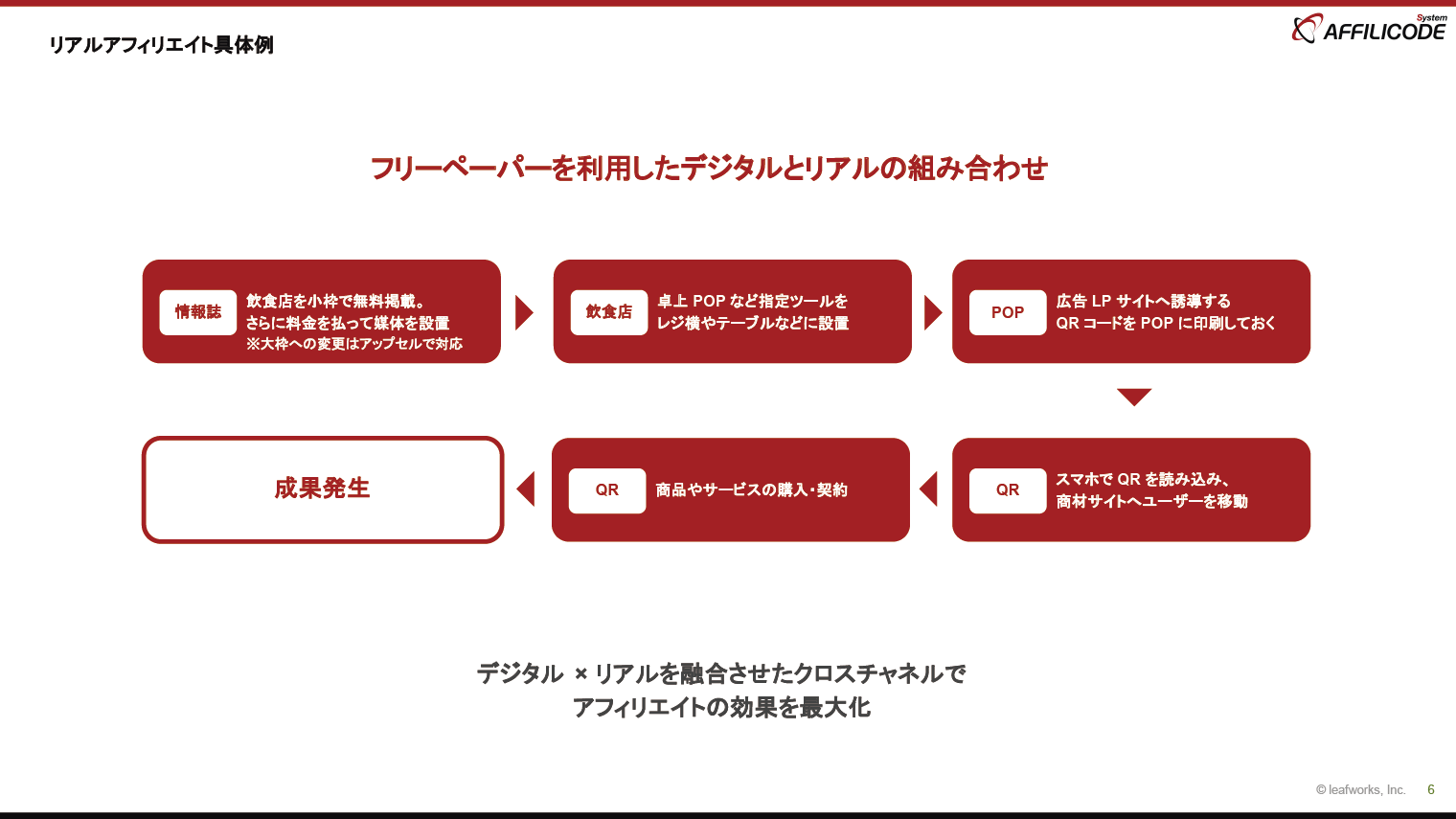 リアルアフィリエイト具体例

System
AFFILICODE

フリーペーパーを利用したデジタルとリアルの組み合わせ

情報誌

飲食店を小枠で無料掲載。
さらに料金を払って媒体を設置
※大枠への変更はアップセルで対応

飲食店

卓上 POP など指定ツールを
レジ横やテーブルなどに設置

POP

広告 LP サイトへ誘導する
QR コードを POP に印刷しておく

QR

スマホで QR を読み込み、
商材サイトへユーザーを移動

QR

商品やサービスの購入・契約

成果発生

デジタル × リアルを融合させたクロスチャネルで
アフィリエイトの効果を最大化

© leafworks, Inc.

6